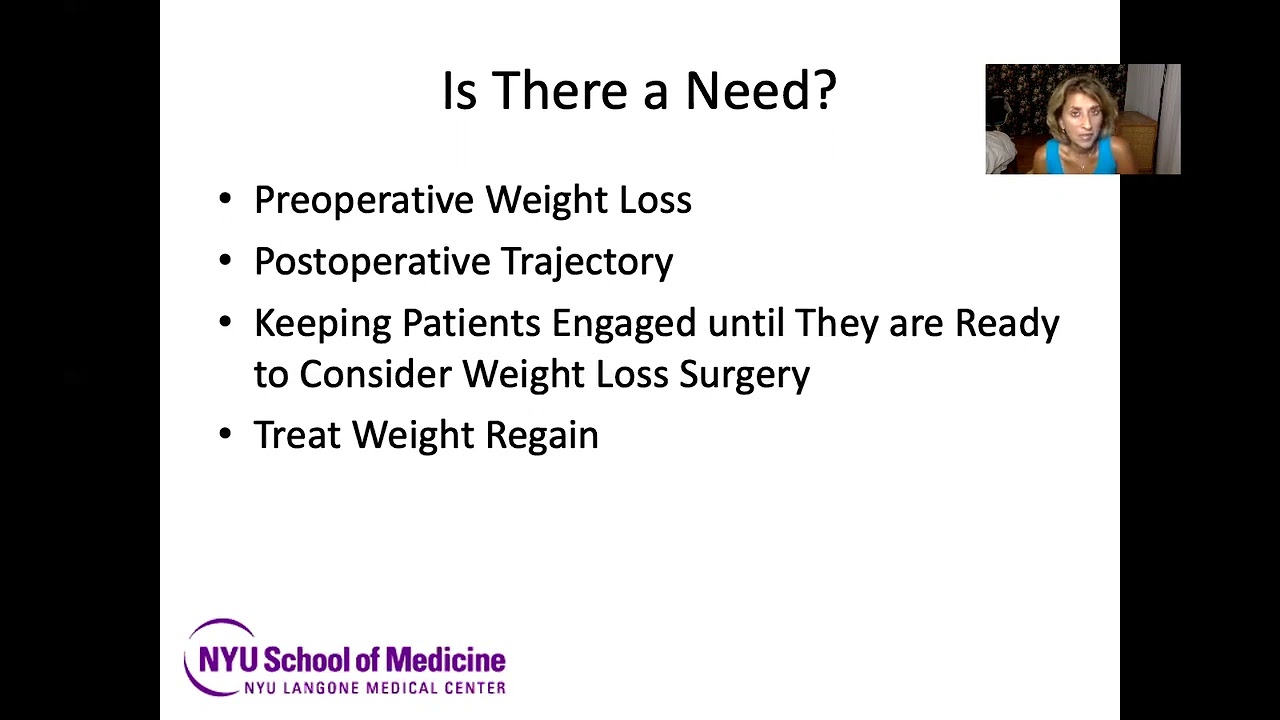 Is There a Need?

• Preoperative Weight Loss
• Postoperative Trajectory
• Keeping Patients Engaged until They are Ready to Consider Weight Loss Surgery
• Treat Weight Regain

NYU School of Medicine
NYU LANGONE MEDICAL CENTER